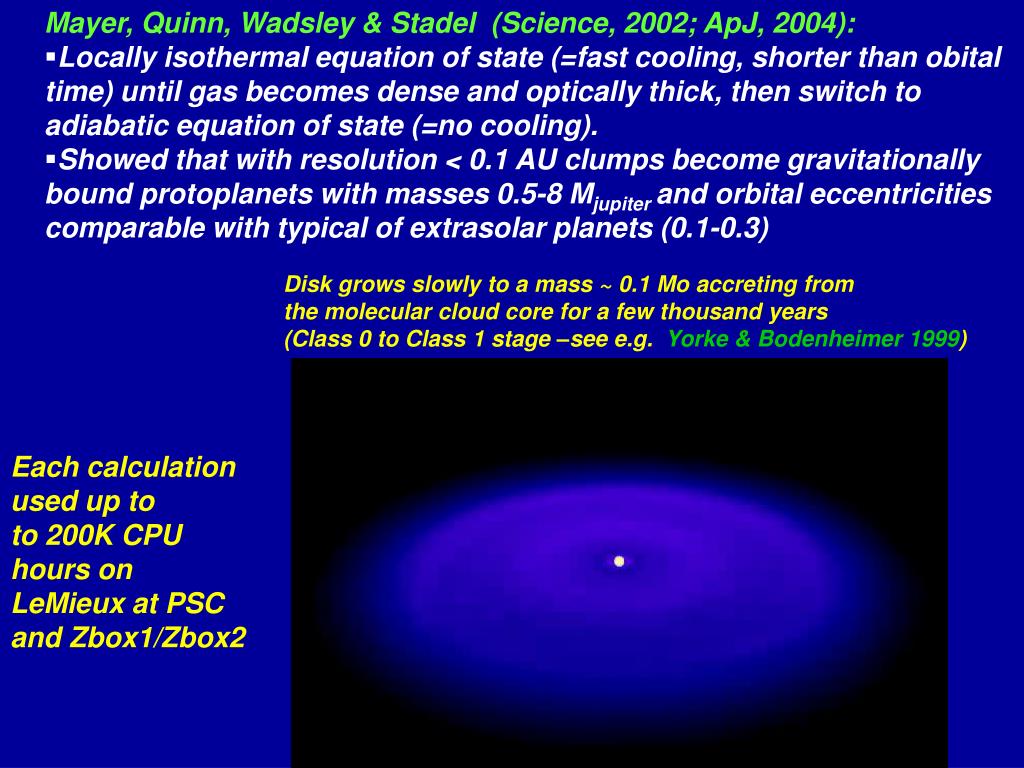 Mayer, Quinn, Wadsley & Stadel (Science, 2002; ApJ, 2004):
▪Locally isothermal equation of state (=fast cooling, shorter than obital time) until gas becomes dense and optically thick, then switch to adiabatic equation of state (=no cooling).
▪Showed that with resolution < 0.1 AU clumps become gravitationally bound protoplanets with masses 0.5-8 $M_{jupiter}$ and orbital eccentricities comparable with typical of extrasolar planets (0.1-0.3)

Disk grows slowly to a mass ~ 0.1 Mo accreting from the molecular cloud core for a few thousand years (Class 0 to Class 1 stage –see e.g. Yorke & Bodenheimer 1999)

Each calculation used up to to 200K CPU hours on LeMieux at PSC and Zbox1/Zbox2